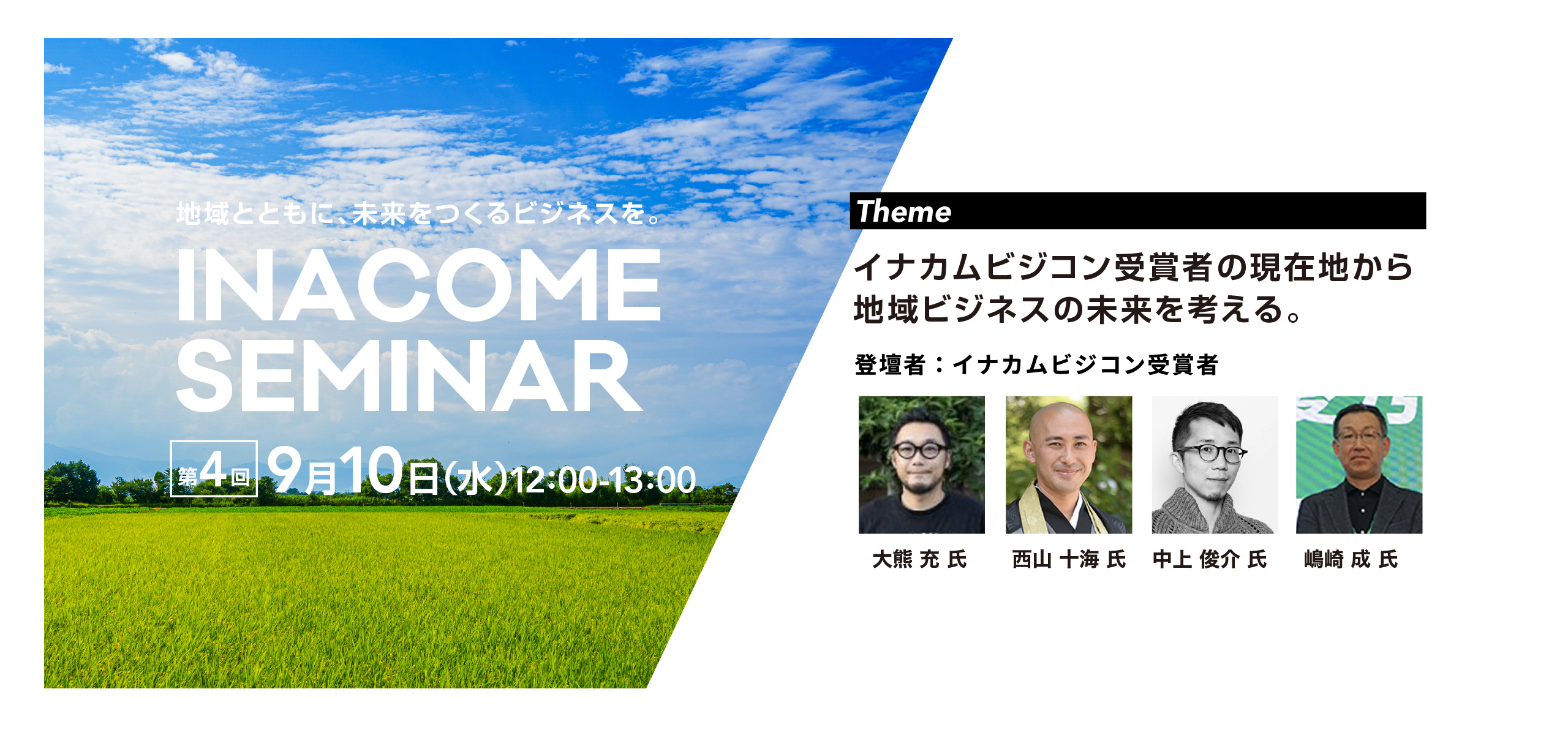 地域とともに、未来をつくるビジネスを。

INACOME SEMINAR

第4回 9月10日(水)12:00-13:00

Theme

イナカムビジコン受賞者の現在地から地域ビジネスの未来を考える。

登壇者：イナカムビジコン受賞者

大熊 充 氏

西山 十海 氏

中上 俊介 氏

嶋崎 成 氏